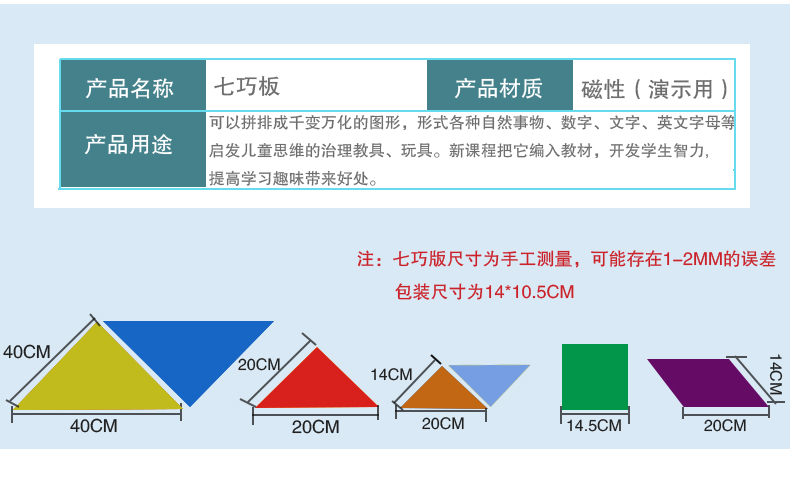 | 产品名称 | 七巧板 | 产品材质 | 磁性（演示用） |
|---|---|---|---|
| 产品用途 | 可以拼排成千变万化的图形，形式各种自然事物、数字、文字、英文字母等启发儿童思维的治理教具、玩具。新课程把它编入教材，开发学生智力，提高学习趣味带来好处。 | | |

注：七巧版尺寸为手工测量，可能存在1-2MM的误差

包装尺寸为14*10.5CM

40CM

40CM

20CM

20CM

14CM

20CM

14.5CM

14CM

20CM